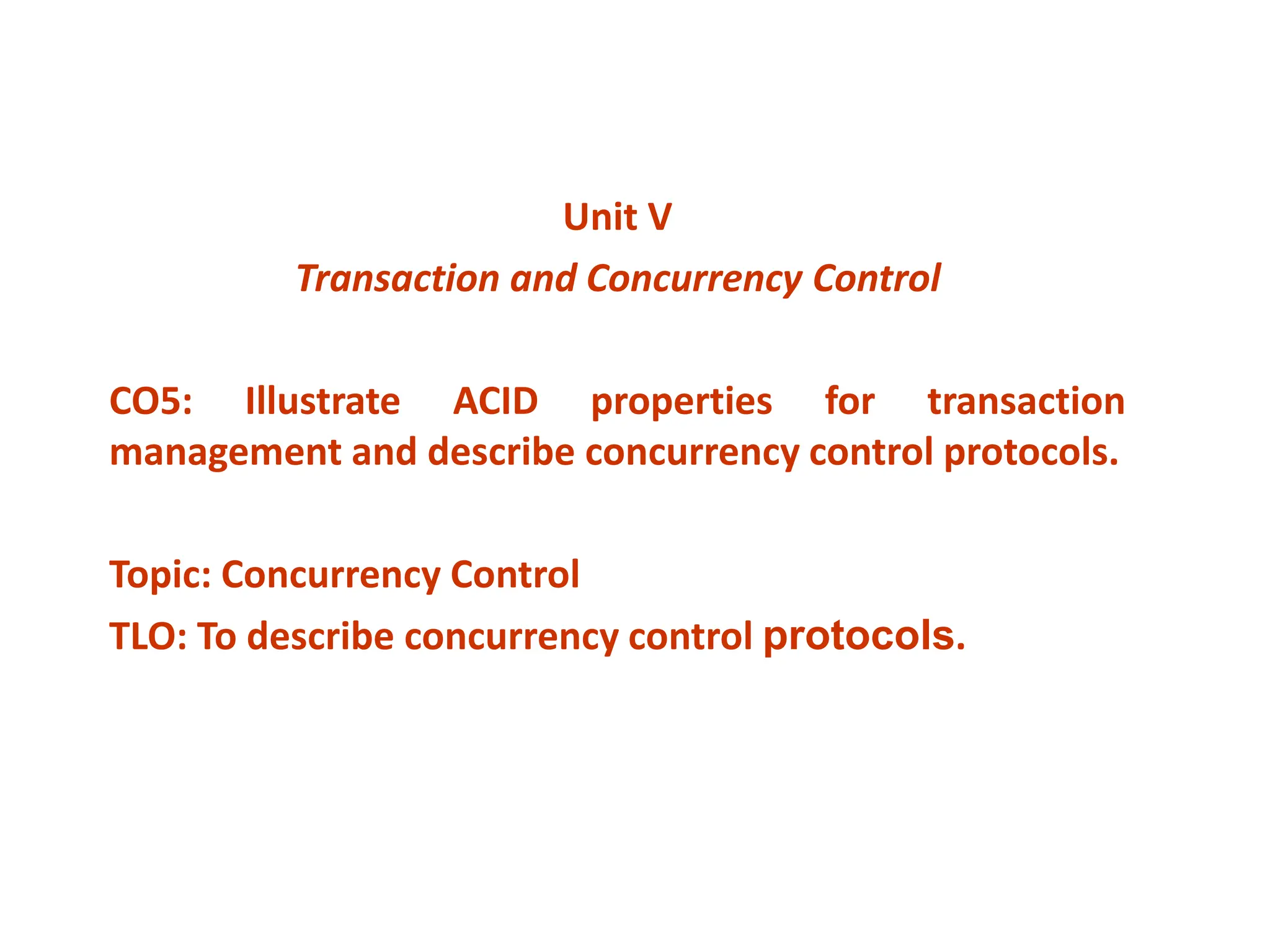 Unit V
Transaction and Concurrency Control

CO5: Illustrate ACID properties for transaction management and describe concurrency control protocols.

Topic: Concurrency Control
TLO: To describe concurrency control protocols.